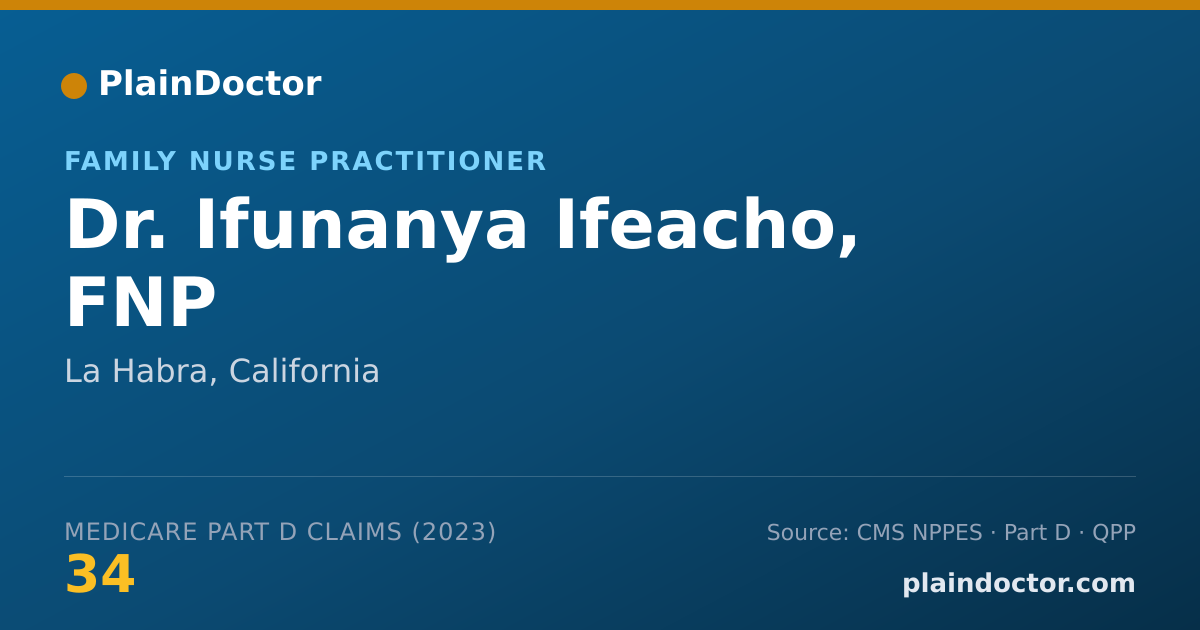 PlainDoctor

FAMILY NURSE PRACTITIONER

Dr. Ifunanya Ifeacho, FNP

La Habra, California

MEDICARE PART D CLAIMS (2023)

34

Source: CMS NPPES · Part D · QPP

plaindoctor.com